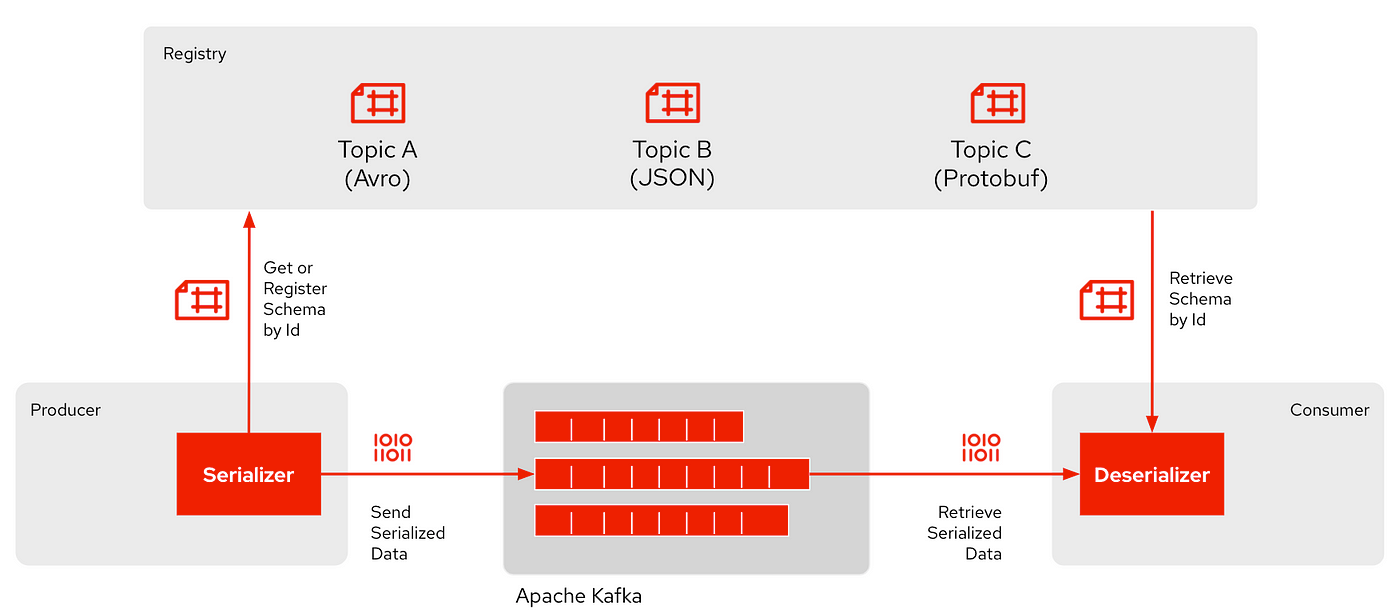 Registry

Topic A
(Avro)

Topic B
(JSON)

Topic C
(Protobuf)

Get or Register Schema by Id

Retrieve Schema by Id

Producer

Serializer

1010
11011

Send Serialized Data

Apache Kafka

1010
11011

Retrieve Serialized Data

Consumer

Deserializer